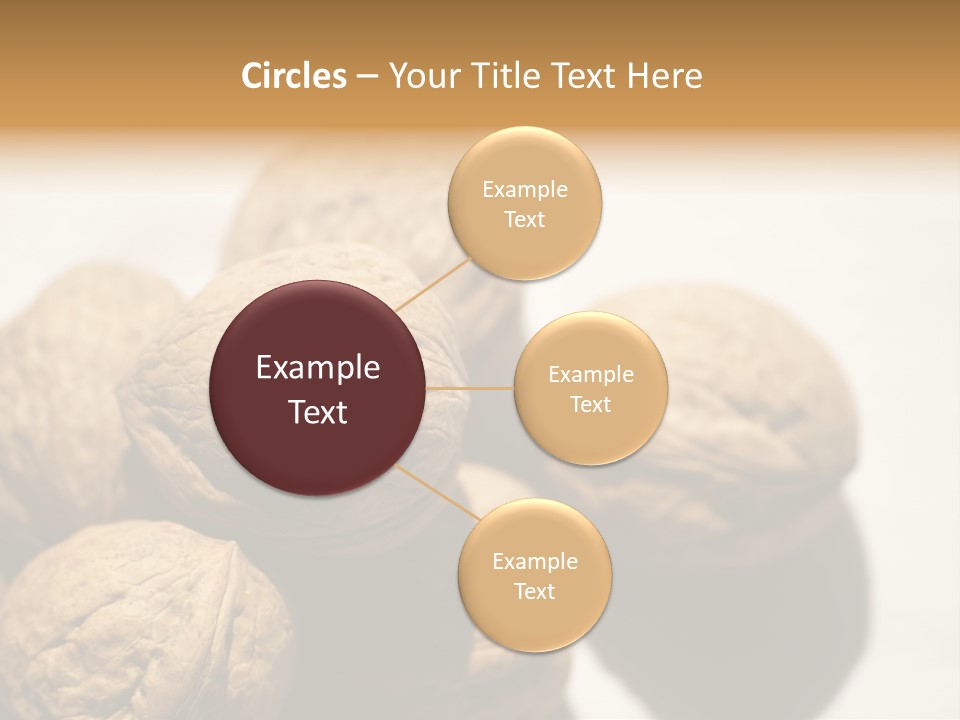 Circles – Your Title Text Here

Example Text

Example Text

Example Text

Example Text